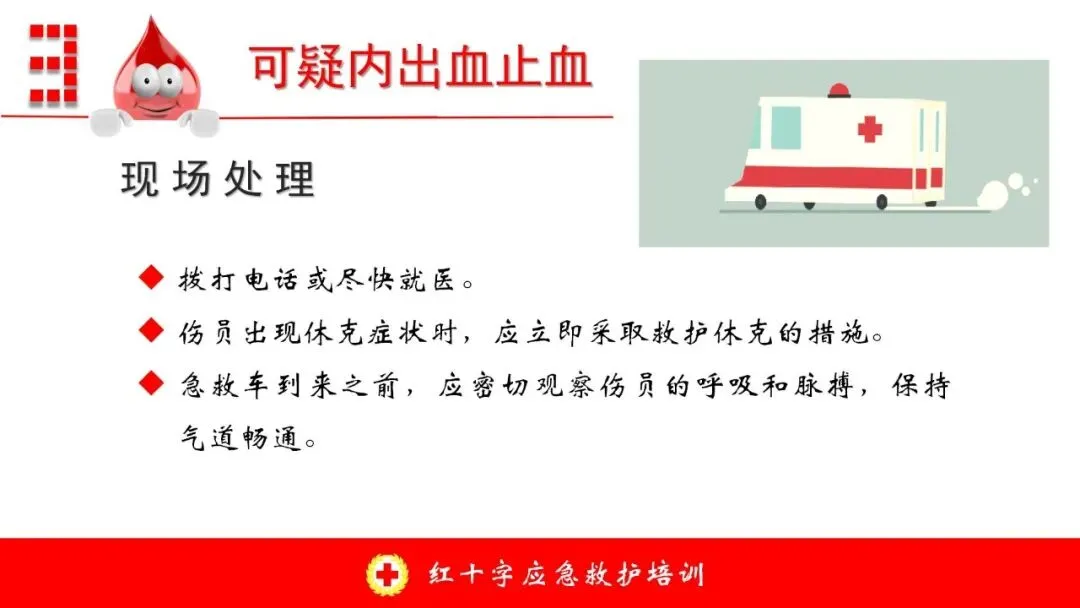 3

可疑内出血止血

现场处理

◆ 拨打电话或尽快就医。

◆ 伤员出现休克症状时，应立即采取救护休克的措施。

◆ 急救车到来之前，应密切观察伤员的呼吸和脉搏，保持气道畅通。

红十字应急救护培训